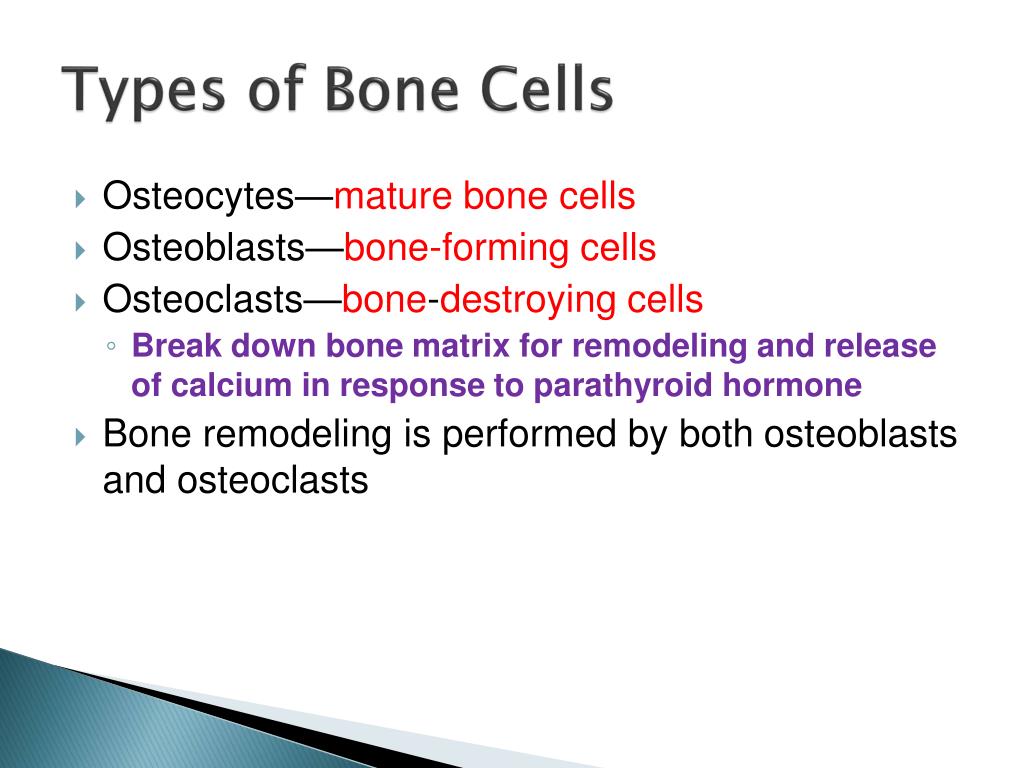 Types of Bone Cells

Osteocytes—mature bone cells

Osteoblasts—bone-forming cells

Osteoclasts—bone-destroying cells

Break down bone matrix for remodeling and release of calcium in response to parathyroid hormone

Bone remodeling is performed by both osteoblasts and osteoclasts